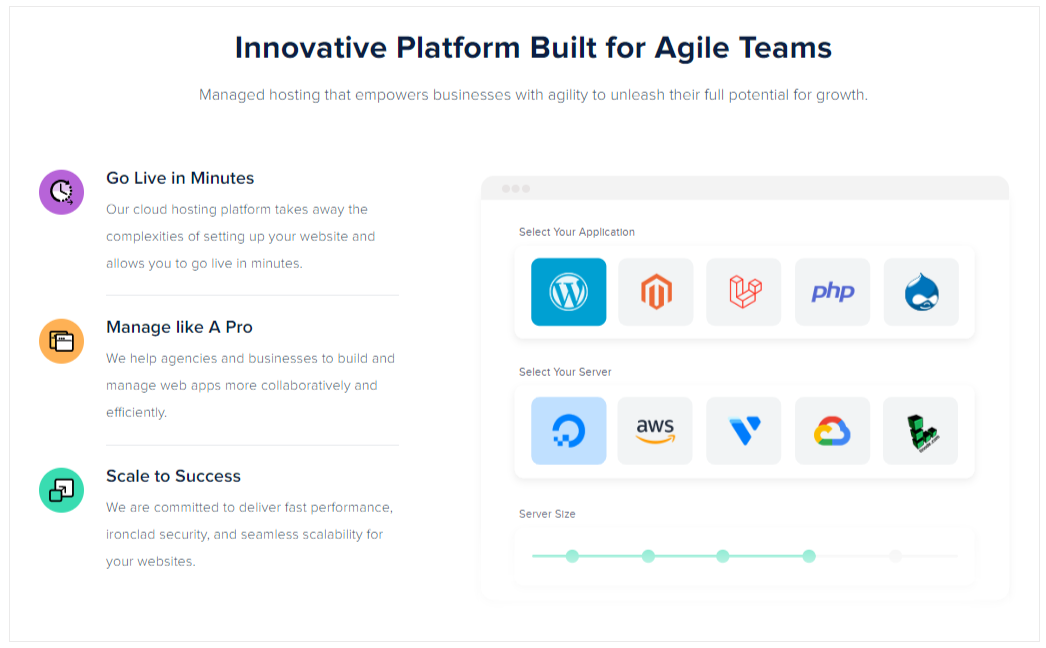 Innovative Platform Built for Agile Teams

Managed hosting that empowers businesses with agility to unleash their full potential for growth.

Go Live in Minutes

Our cloud hosting platform takes away the complexities of setting up your website and allows you to go live in minutes.

Manage like A Pro

We help agencies and businesses to build and manage web apps more collaboratively and efficiently.

Scale to Success

We are committed to deliver fast performance, ironclad security, and seamless scalability for your websites.

Select Your Application

php

Select Your Server

aws

Server Size